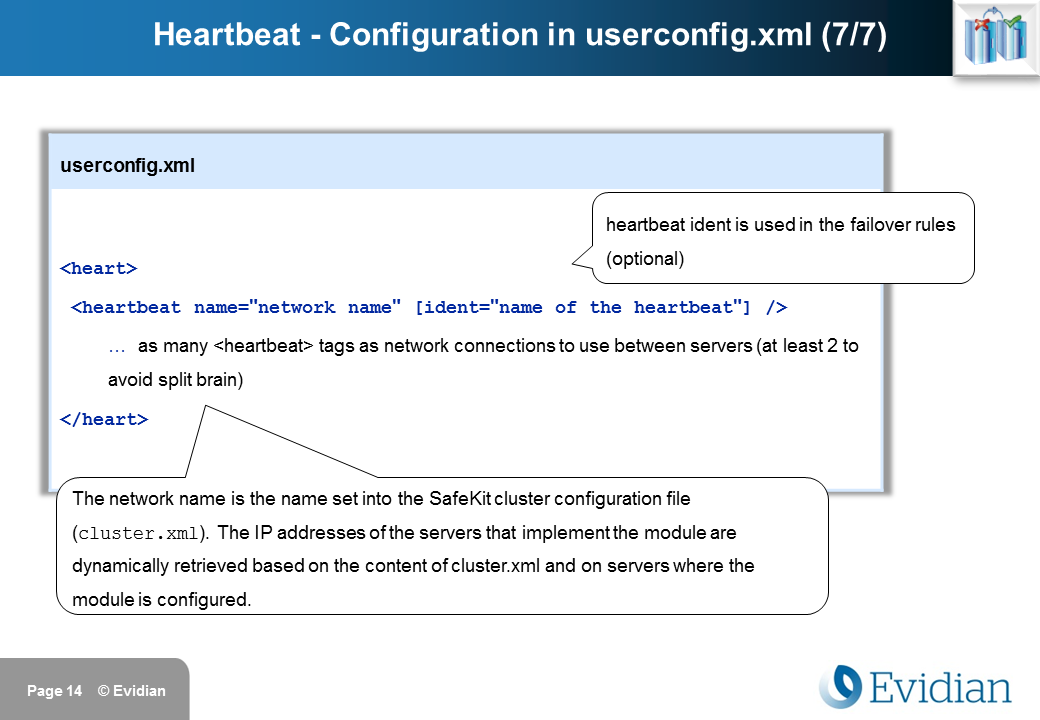 Heartbeat - Configuration in userconfig.xml (7/7)

userconfig.xml

heartbeat ident is used in the failover rules (optional)

<heart>

<heartbeat name="network name" [ident="name of the heartbeat"] />

… as many <heartbeat> tags as network connections to use between servers (at least 2 to avoid split brain)

</heart>

The network name is the name set into the SafeKit cluster configuration file (cluster.xml). The IP addresses of the servers that implement the module are dynamically retrieved based on the content of cluster.xml and on servers where the module is configured.

Page 14 © Evidian

Evidian